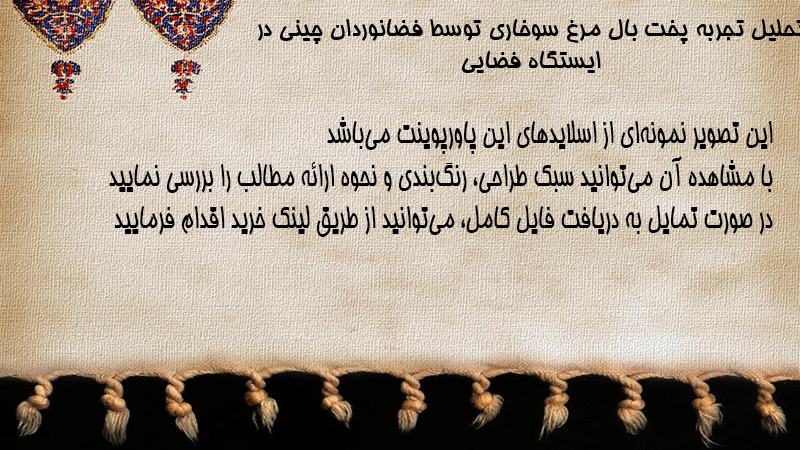 تحلیل تجربه پخت بال مرغ سوخاری توسط فضانوردان چینی در ایستگاه فضایی

این تصویر نمونه‌ای از اسلایدهای این پاورپوینت می‌باشد
با مشاهده آن می‌توانید سبک طراحی، رنگ‌بندی و نحوه ارائه مطالب را بررسی نمایید
در صورت تمایل به دریافت فایل کامل، می‌توانید از طریق لینک خرید اقدام فرمایید